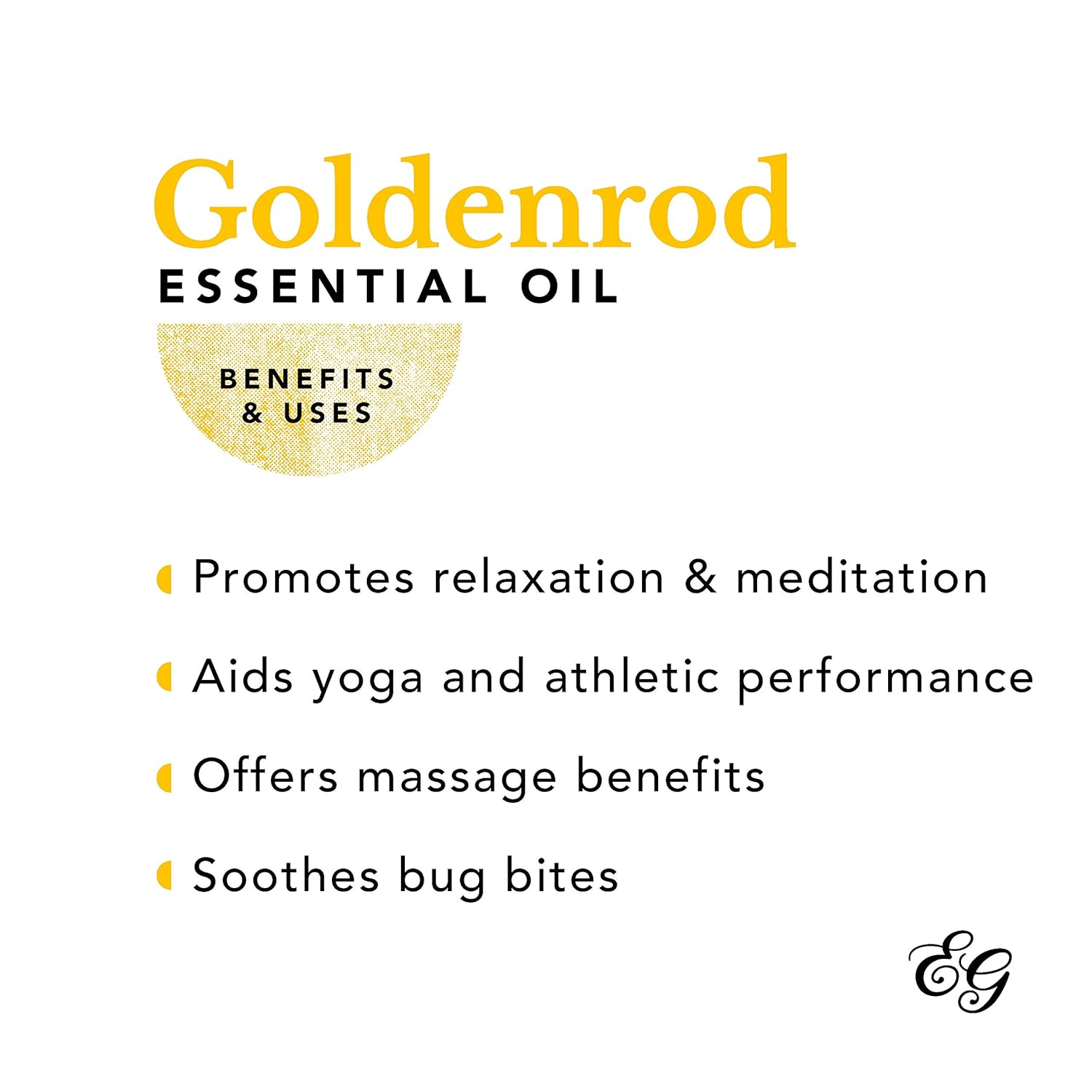 Goldenrod
ESSENTIAL OIL

BENEFITS & USES

Promotes relaxation & meditation

Aids yoga and athletic performance

Offers massage benefits

Soothes bug bites

EG